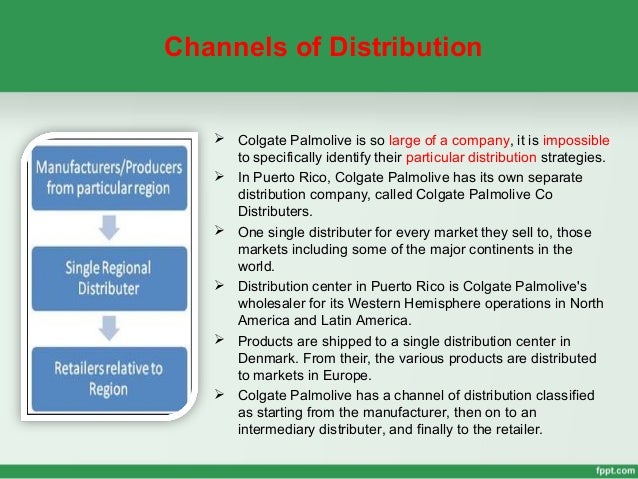 Channels of Distribution

Manufacturers/Producers from particular region

Single Regional Distributer

Retailers relative to Region

➢ Colgate Palmolive is so large of a company, it is impossible to specifically identify their particular distribution strategies.

➢ In Puerto Rico, Colgate Palmolive has its own separate distribution company, called Colgate Palmolive Co Distributers.

➢ One single distributer for every market they sell to, those markets including some of the major continents in the world.

➢ Distribution center in Puerto Rico is Colgate Palmolive's wholesaler for its Western Hemisphere operations in North America and Latin America.

➢ Products are shipped to a single distribution center in Denmark. From their, the various products are distributed to markets in Europe.

➢ Colgate Palmolive has a channel of distribution classified as starting from the manufacturer, then on to an intermediary distributer, and finally to the retailer.

fppt.com